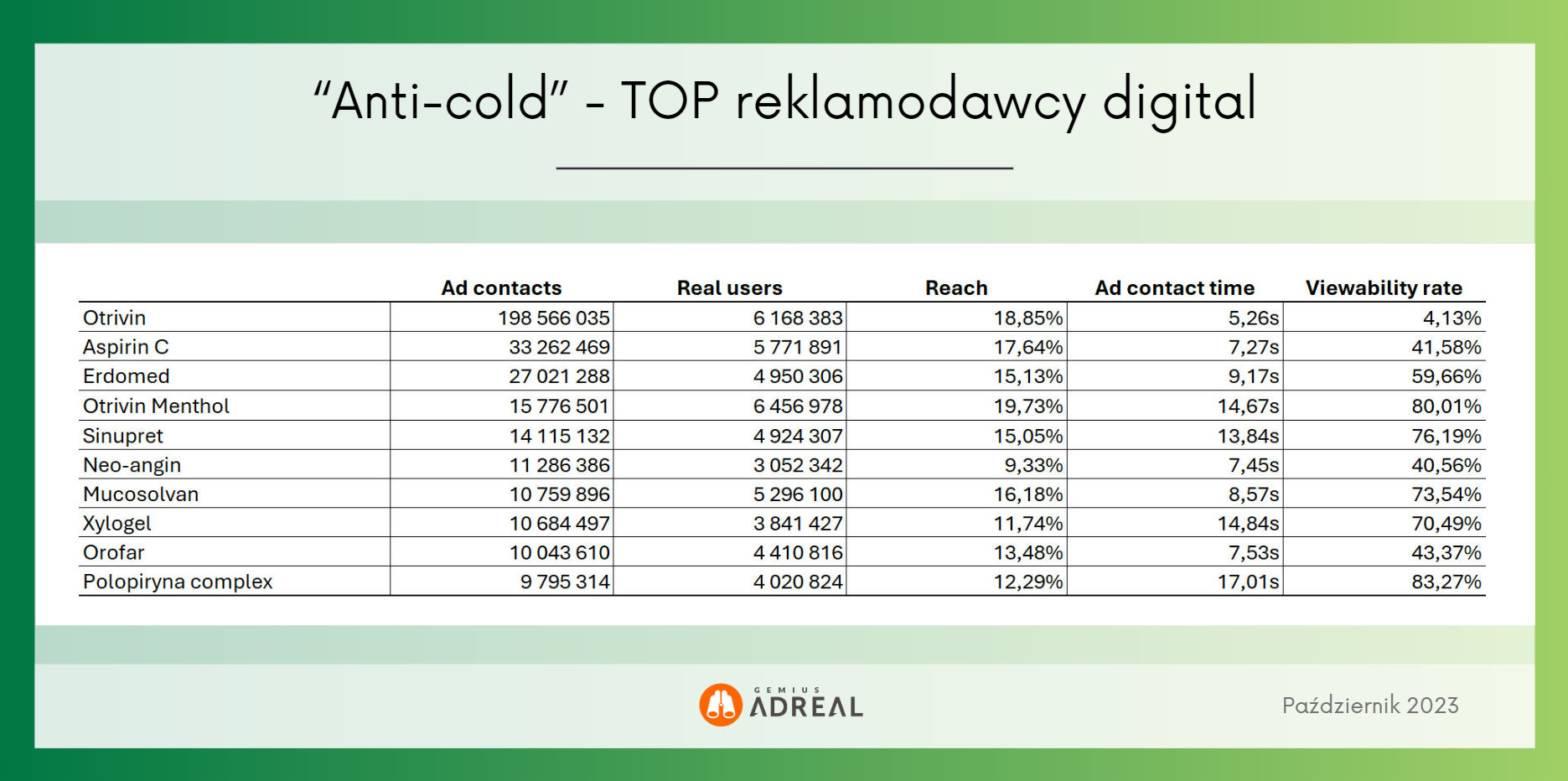 “Anti-cold” - TOP reklamodawcy digital

| | Ad contacts | Real users | Reach | Ad contact time | Viewability rate |
|---|---|---|---|---|---|
| Otrivin | 198 566 035 | 6 168 383 | 18,85% | 5,26s | 4,13% |
| Aspirin C | 33 262 469 | 5 771 891 | 17,64% | 7,27s | 41,58% |
| Erdomed | 27 021 288 | 4 950 306 | 15,13% | 9,17s | 59,66% |
| Otrivin Menthol | 15 776 501 | 6 456 978 | 19,73% | 14,67s | 80,01% |
| Sinupret | 14 115 132 | 4 924 307 | 15,05% | 13,84s | 76,19% |
| Neo-angin | 11 286 386 | 3 052 342 | 9,33% | 7,45s | 40,56% |
| Mucosolvan | 10 759 896 | 5 296 100 | 16,18% | 8,57s | 73,54% |
| Xylogel | 10 684 497 | 3 841 427 | 11,74% | 14,84s | 70,49% |
| Orofar | 10 043 610 | 4 410 816 | 13,48% | 7,53s | 43,37% |
| Polopiryna complex | 9 795 314 | 4 020 824 | 12,29% | 17,01s | 83,27% |

GEMIUS ADREAL

Październik 2023